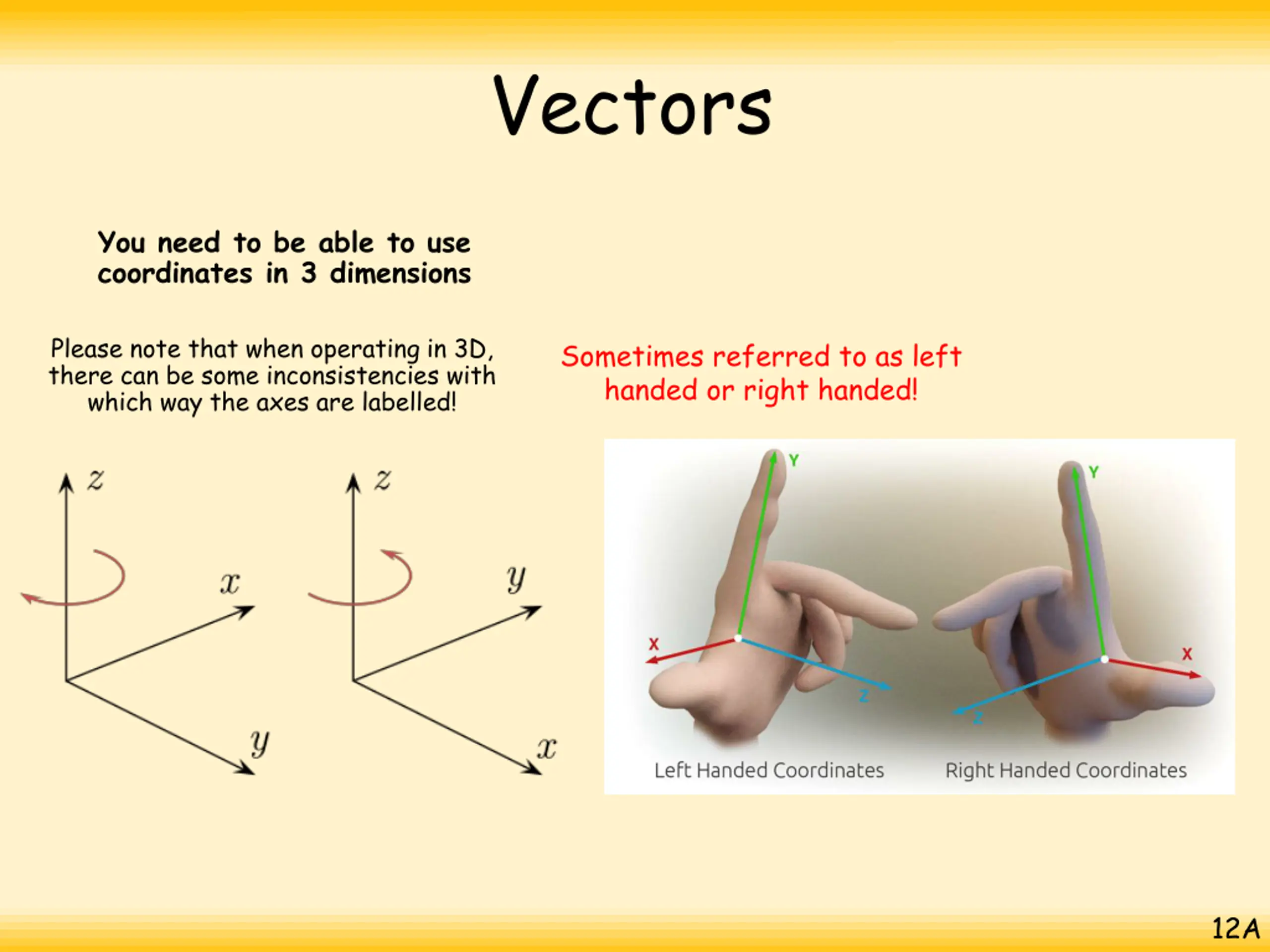 Vectors

You need to be able to use coordinates in 3 dimensions

Please note that when operating in 3D, there can be some inconsistencies with which way the axes are labelled!

Sometimes referred to as left handed or right handed!

$z$

$x$

$y$

$z$

$y$

$x$

Y

X

Z

Y

X

Z

Left Handed Coordinates

Right Handed Coordinates

12A